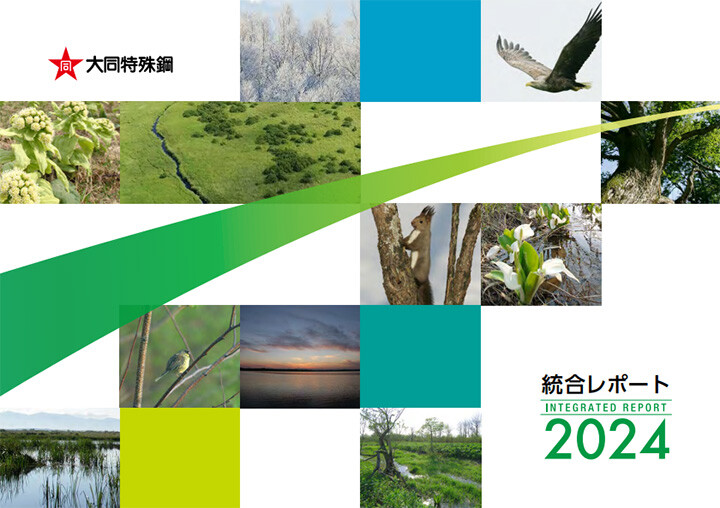 同 大同特殊鋼

統合レポート
INTEGRATED REPORT
2024